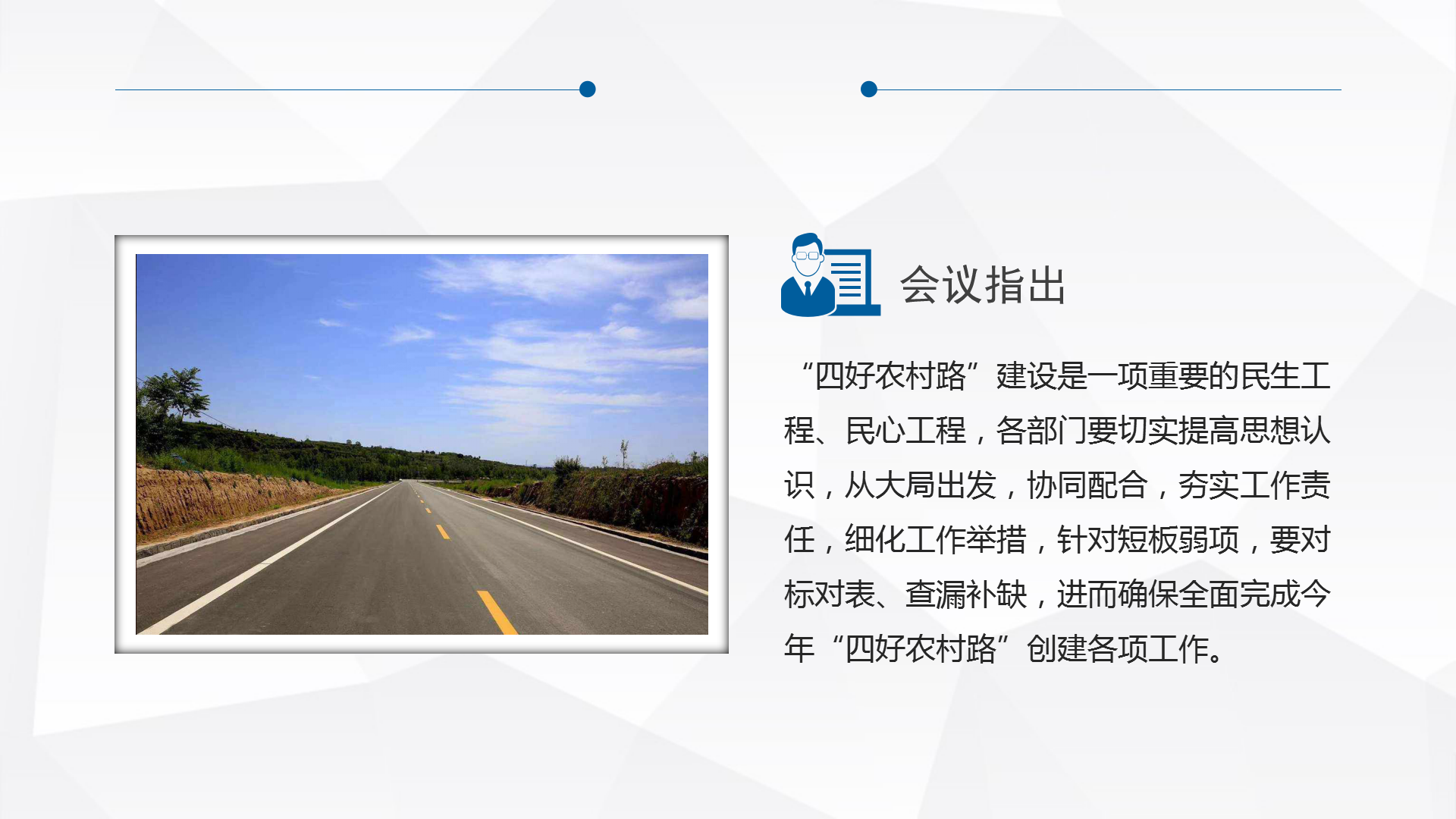 会议指出

“四好农村路”建设是一项重要的民生工程、民心工程，各部门要切实提高思想认识，从大局出发，协同配合，夯实工作责任，细化工作举措，针对短板弱项，要对标对表、查漏补缺，进而确保全面完成今年“四好农村路”创建各项工作。